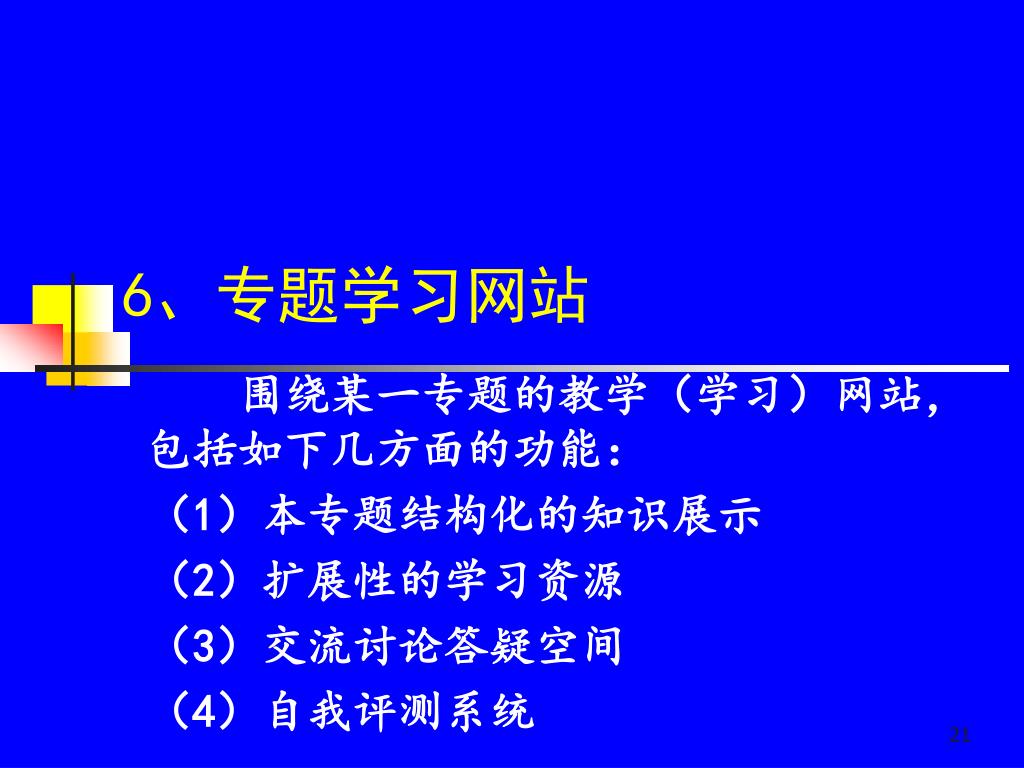 6、专题学习网站

围绕某一专题的教学（学习）网站，包括如下几方面的功能：

（1）本专题结构化的知识展示

（2）扩展性的学习资源

（3）交流讨论答疑空间

（4）自我评测系统

21